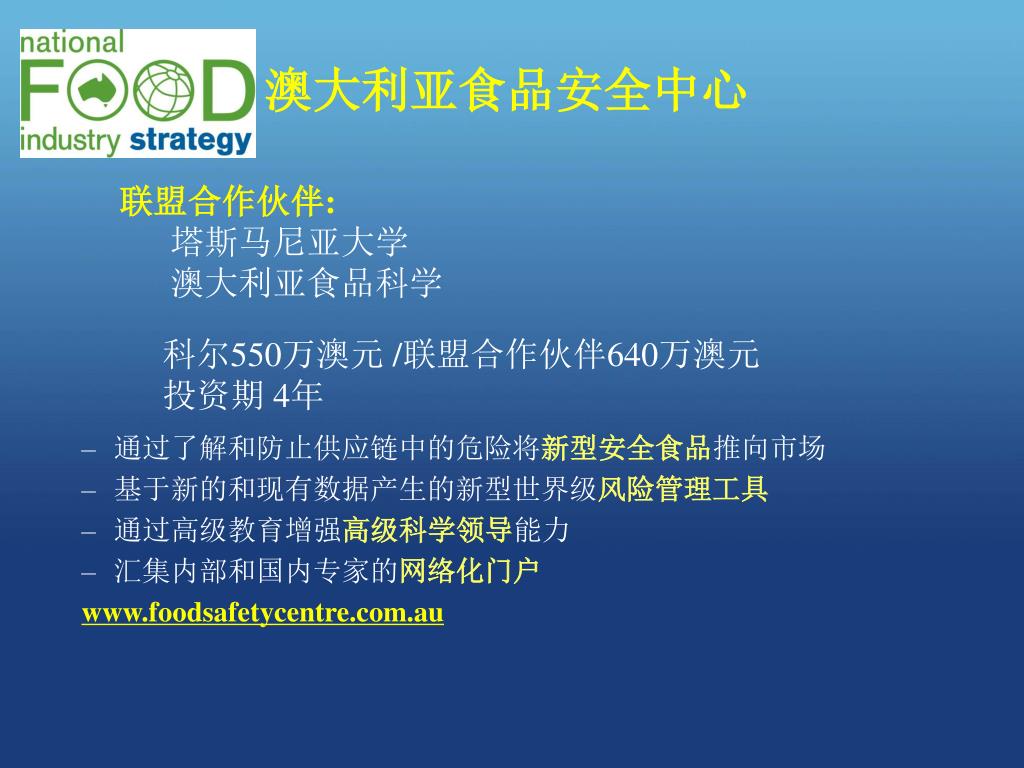 national
FOOD
industry strategy

澳大利亚食品安全中心

联盟合作伙伴:
塔斯马尼亚大学
澳大利亚食品科学

科尔550万澳元 /联盟合作伙伴640万澳元
投资期 4年

– 通过了解和防止供应链中的危险将新型安全食品推向市场
– 基于新的和现有数据产生的新型世界级风险管理工具
– 通过高级教育增强高级科学领导能力
– 汇集内部和国内专家的网络化门户

www.foodsafetycentre.com.au